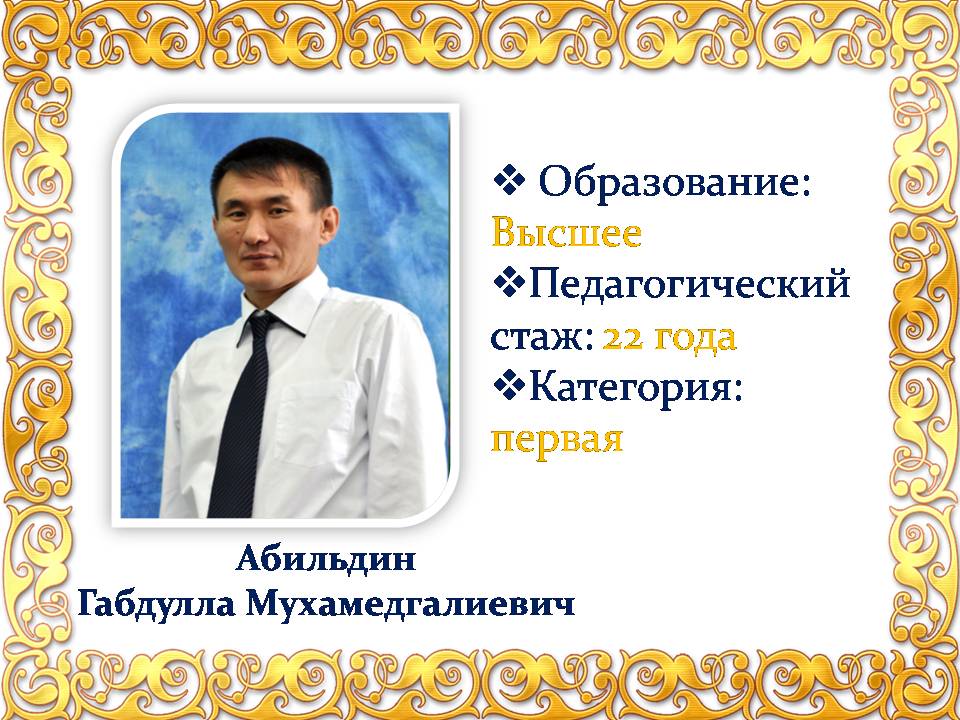 ❖ Образование: Высшее
❖Педагогический стаж: 22 года
❖Категория: первая

Абильдин
Габдулла Мухамедгалиевич